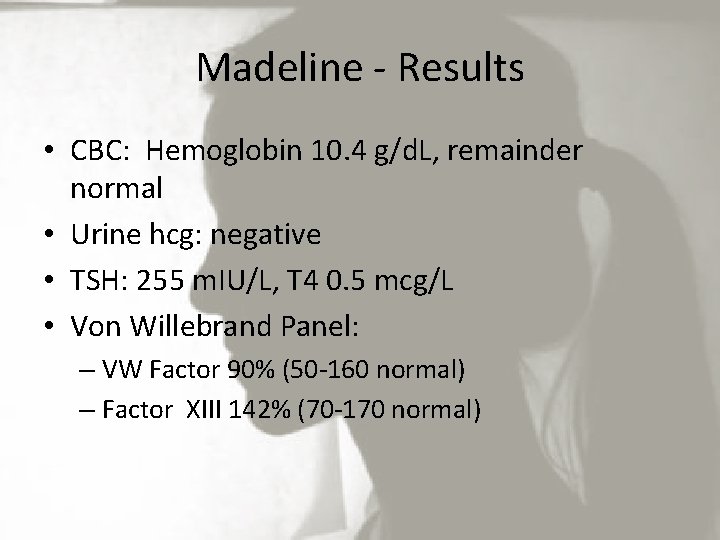 Madeline - Results

• CBC: Hemoglobin 10.4 g/dL, remainder normal
• Urine hcg: negative
• TSH: 255 mIU/L, T4 0.5 mcg/L
• Von Willebrand Panel:
– VW Factor 90% (50-160 normal)
– Factor XIII 142% (70-170 normal)